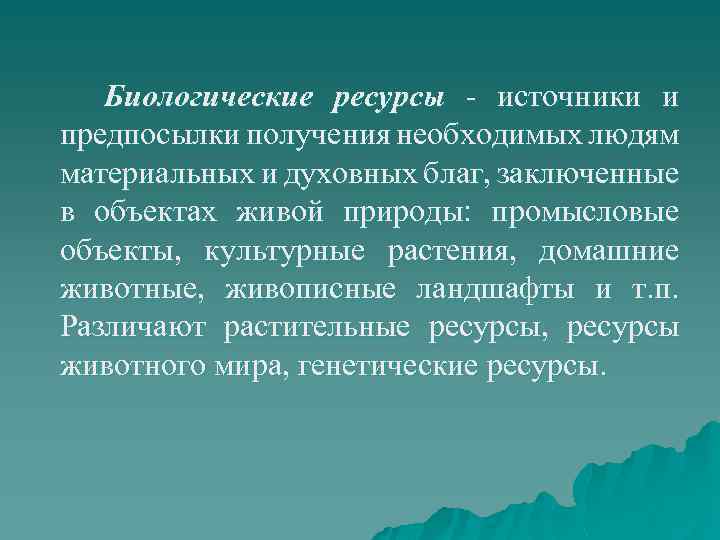 Биологические ресурсы - источники и предпосылки получения необходимых людям материальных и духовных благ, заключенные в объектах живой природы: промысловые объекты, культурные растения, домашние животные, живописные ландшафты и т.п. Различают растительные ресурсы, ресурсы животного мира, генетические ресурсы.